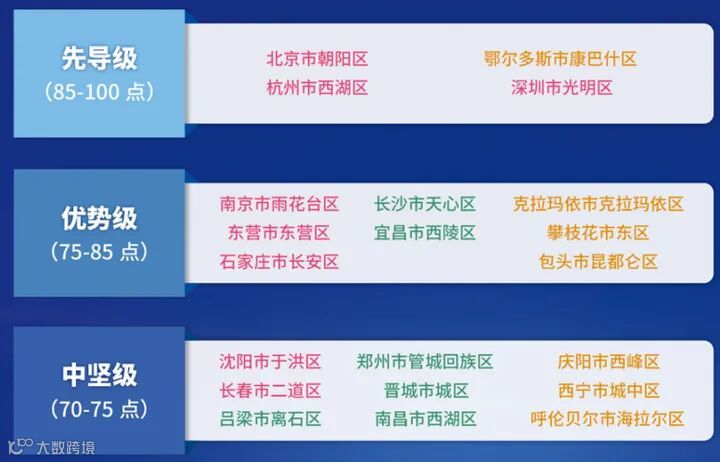 先导级
（85-100 点）

北京市朝阳区
杭州市西湖区

鄂尔多斯市康巴什区
深圳市光明区

优势级
（75-85 点）

南京市雨花台区
东营市东营区
石家庄市长安区

长沙市天心区
宜昌市西陵区

克拉玛依市克拉玛依区
攀枝花市东区
包头市昆都仑区

中坚级
（70-75 点）

沈阳市于洪区
长春市二道区
吕梁市离石区

郑州市管城回族区
晋城市城区
南昌市西湖区

庆阳市西峰区
西宁市城中区
呼伦贝尔市海拉尔区

大数跨境